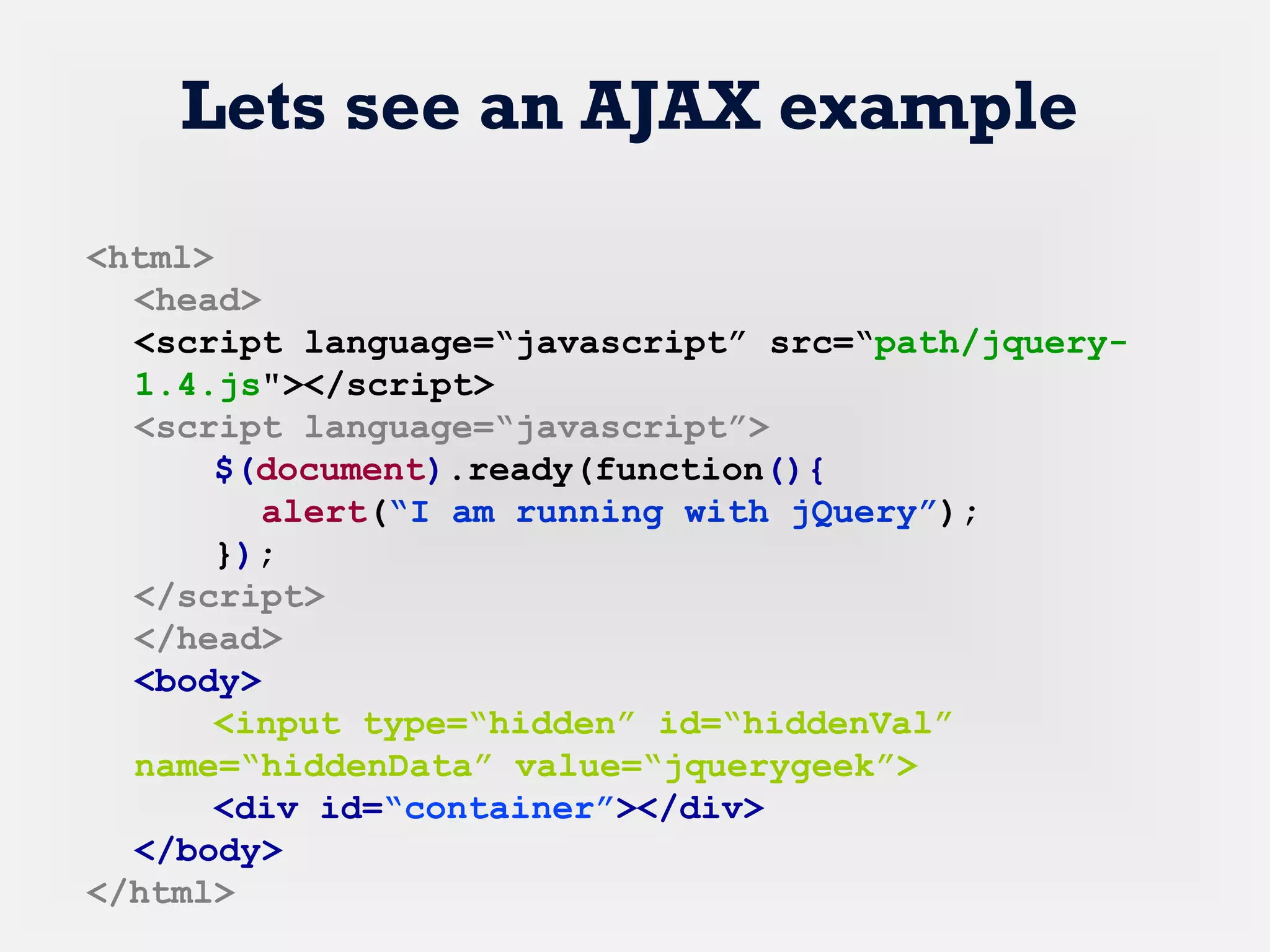 Lets see an AJAX example

<html>
<head>
<script language=“javascript” src=“path/jquery-1.4.js"></script>
<script language=“javascript”>
$(document).ready(function(){
alert(“I am running with jQuery”);
});
</script>
</head>
<body>
<input type=“hidden” id=“hiddenVal” name=“hiddenData” value=“jquerygeek”>
<div id=“container”></div>
</body>
</html>